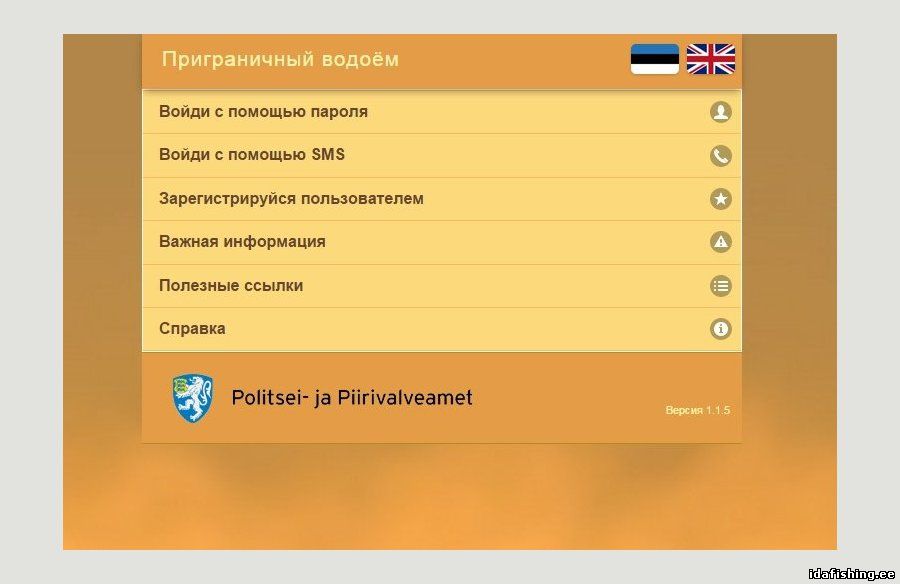 Приграничный водоём

Войди с помощью пароля

Войди с помощью SMS

Зарегистрируйся пользователем

Важная информация

Полезные ссылки

Справка

Politsei- ja Piirivalveamet

Версия 1.1.5

idafishing.ee